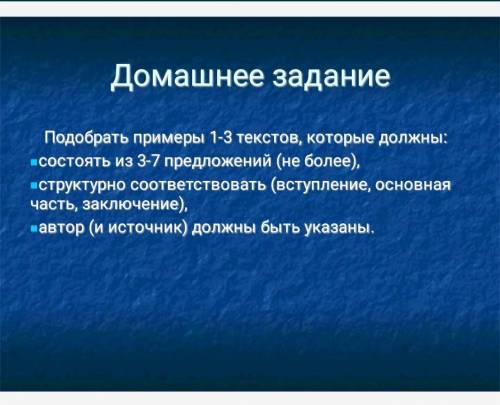 Домашнее задание

Подобрать примеры 1-3 текстов, которые должны:
▪состоять из 3-7 предложений (не более),
▪структурно соответствовать (вступление, основная часть, заключение),
▪автор (и источник) должны быть указаны.